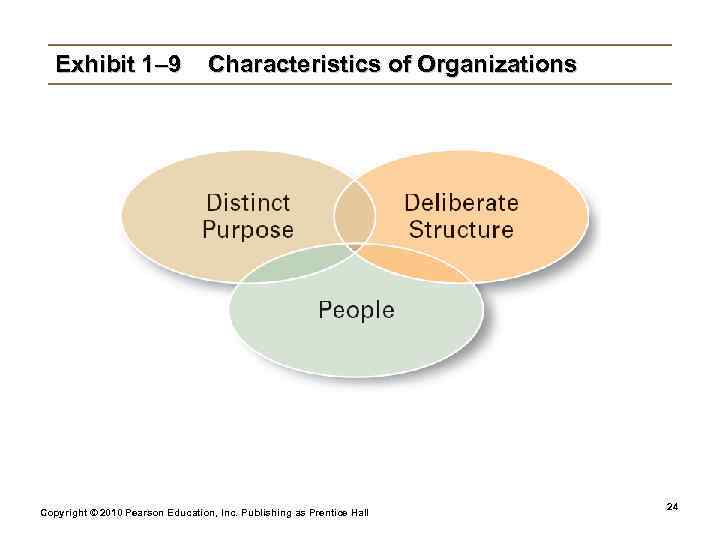 Exhibit 1–9 Characteristics of Organizations

Distinct Purpose

Deliberate Structure

People

Copyright © 2010 Pearson Education, Inc. Publishing as Prentice Hall

24